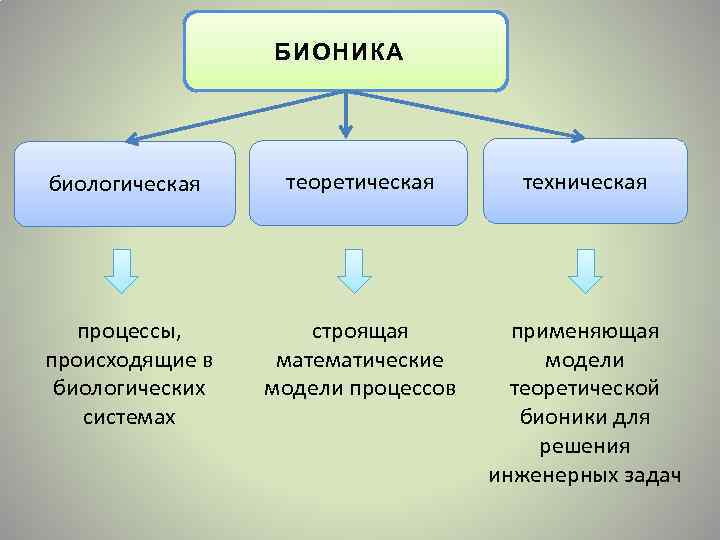 БИОНИКА

биологическая

теоретическая

техническая

процессы, происходящие в биологических системах

строящая математические модели процессов

применяющая модели теоретической бионики для решения инженерных задач